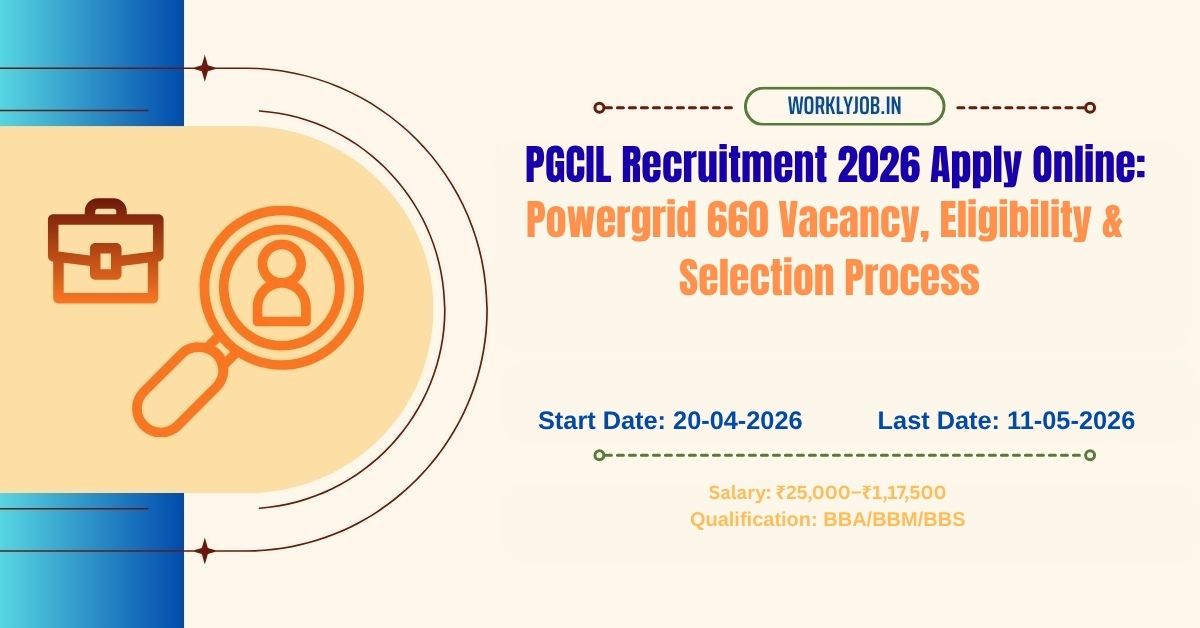 WORKLYJOB.IN

PGCIL Recruitment 2026 Apply Online: Powergrid 660 Vacancy, Eligibility & Selection Process

Start Date: 20-04-2026

Last Date: 11-05-2026

Salary: ₹25,000–₹1,17,500
Qualification: BBA/BBM/BBS